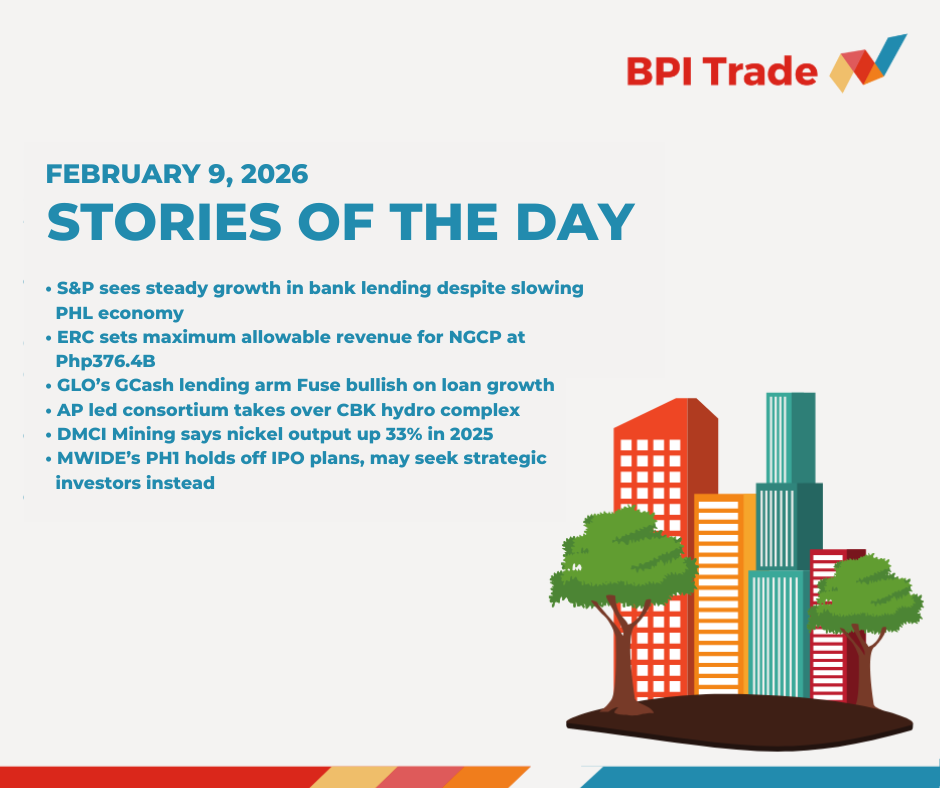 BPI Trade

FEBRUARY 9, 2026
STORIES OF THE DAY

• S&P sees steady growth in bank lending despite slowing PHL economy
• ERC sets maximum allowable revenue for NGCP at Php376.4B
• GLO's GCash lending arm Fuse bullish on loan growth
• AP led consortium takes over CBK hydro complex
• DMCI Mining says nickel output up 33% in 2025
• MWIDE's PH1 holds off IPO plans, may seek strategic investors instead